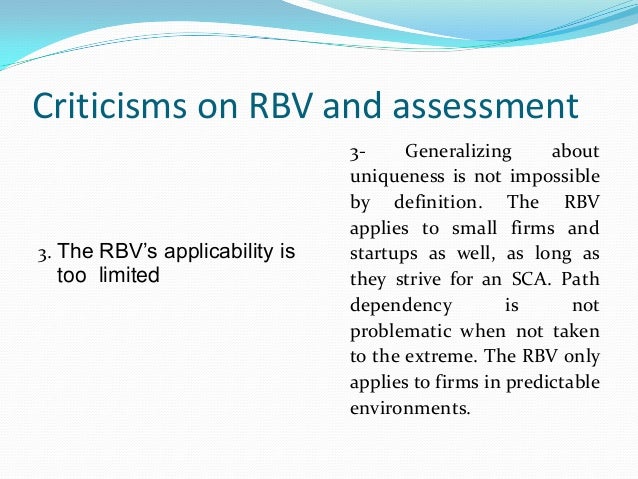 Criticisms on RBV and assessment

3. The RBV's applicability is too limited

3- Generalizing about uniqueness is not impossible by definition. The RBV applies to small firms and startups as well, as long as they strive for an SCA. Path dependency is not problematic when not taken to the extreme. The RBV only applies to firms in predictable environments.